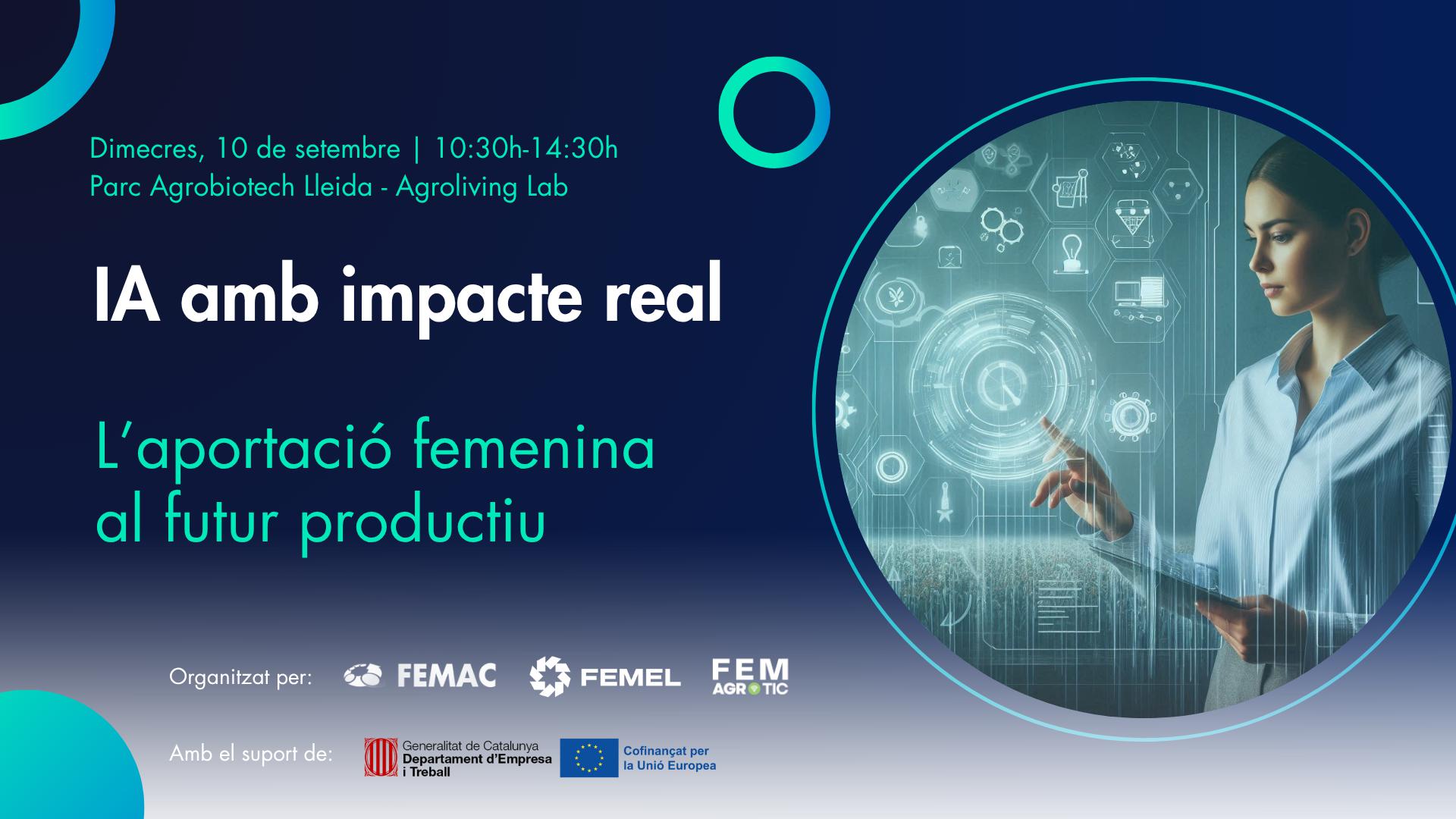 Dimecres, 10 de setembre | 10:30h-14:30h
Parc Agrobiotech Lleida - Agroliving Lab

IA amb impacte real

L'aportació femenina al futur productiu

Organitzat per: FEMAC FEMEL FEM AGROTIC

Amb el suport de: Generalitat de Catalunya Departament d'Empresa i Treball Cofinançat per la Unió Europea